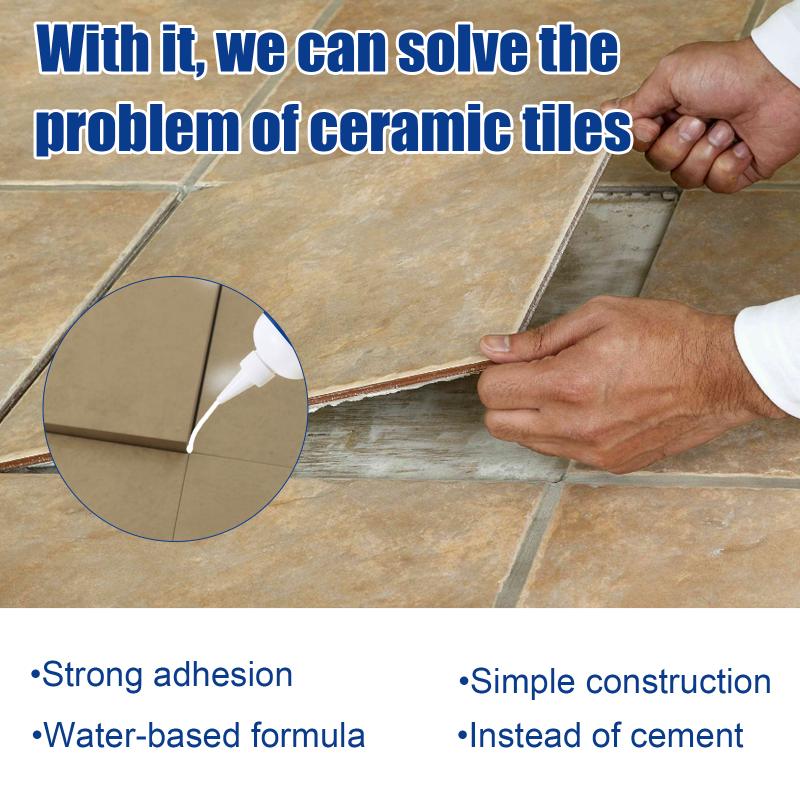 With it, we can solve the problem of ceramic tiles

•Strong adhesion

•Water-based formula

•Simple construction

•Instead of cement